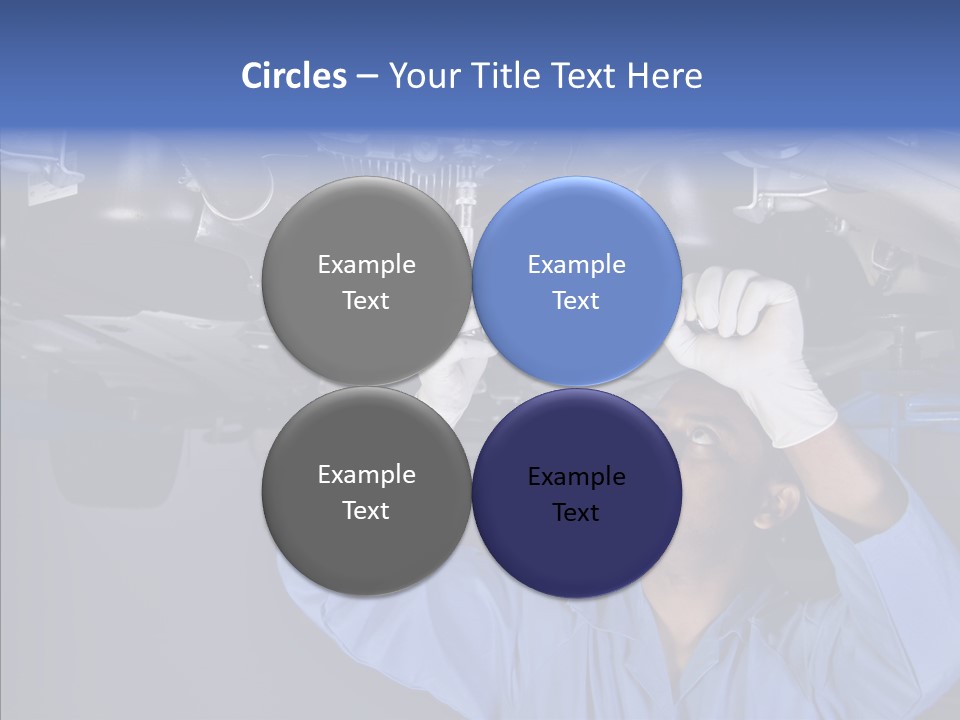 Circles – Your Title Text Here

Example Text

Example Text

Example Text

Example Text